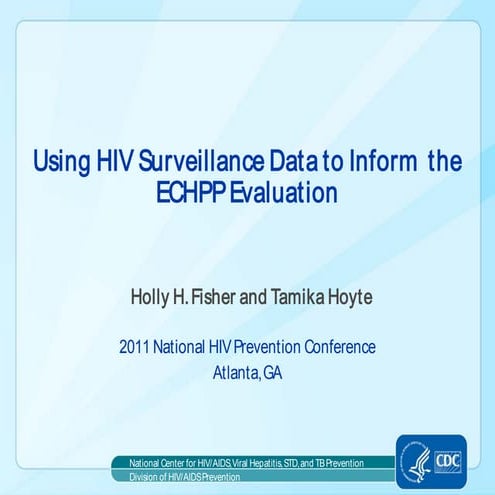 Using HIV Surveillance Data to Inform the ECHPP Evaluation

Holly H. Fisher and Tamika Hoyte

2011 National HIV Prevention Conference
Atlanta, GA

National Center for HIV/AIDS, Viral Hepatitis, STD, and TB Prevention
Division of HIV/AIDS Prevention

CDC